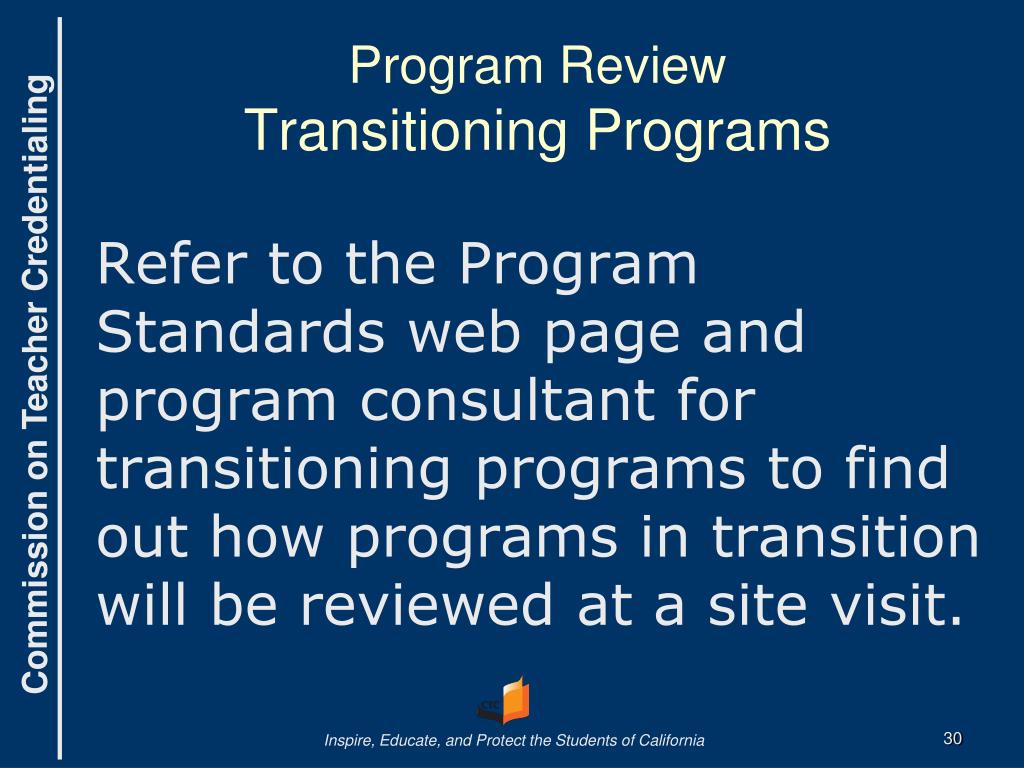 Commission on Teacher Credentialing

Program Review
Transitioning Programs

Refer to the Program Standards web page and program consultant for transitioning programs to find out how programs in transition will be reviewed at a site visit.

CTC

Inspire, Educate, and Protect the Students of California

30